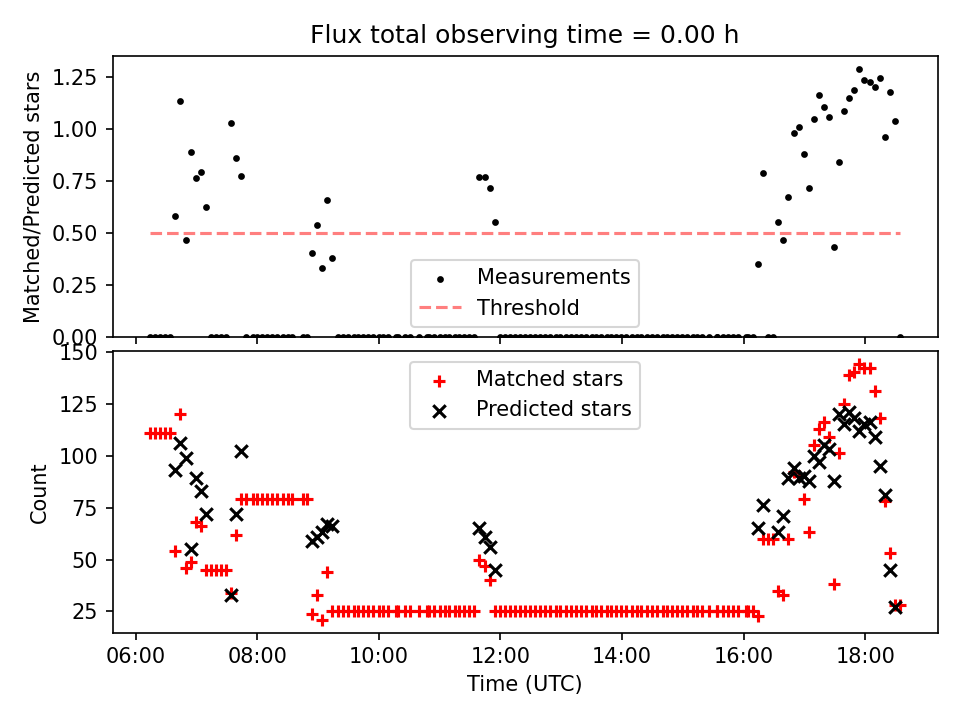 Flux total observing time = 0.00 h

Matched/Predicted stars

1.25
1.00
0.75
0.50
0.25
0.00

Measurements
Threshold

Count

150
125
100
75
50
25

Matched stars
Predicted stars

06:00
08:00
10:00
12:00
14:00
16:00
18:00

Time (UTC)